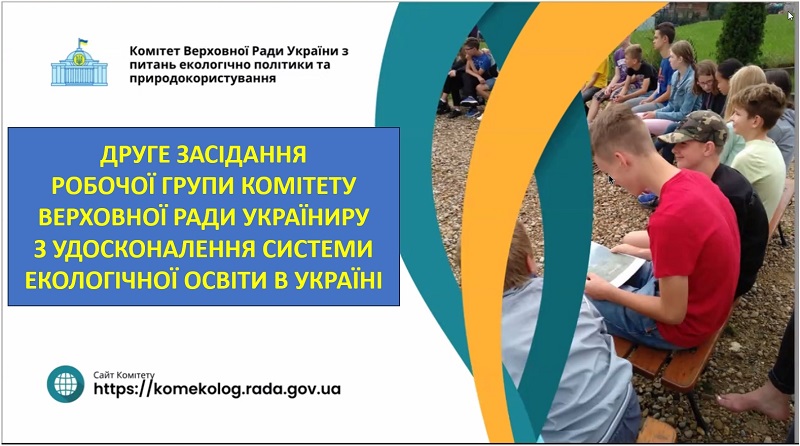 Комітет Верховної Ради України з питань екологічно політики та природокористування

ДРУГЕ ЗАСІДАННЯ РОБОЧОЇ ГРУПИ КОМІТЕТУ ВЕРХОВНОЇ РАДИ УКРАЇНИРУ З УДОСКОНАЛЕННЯ СИСТЕМИ ЕКОЛОГІЧНОЇ ОСВІТИ В УКРАЇНІ

Сайт Комітету
https://komekolog.rada.gov.ua